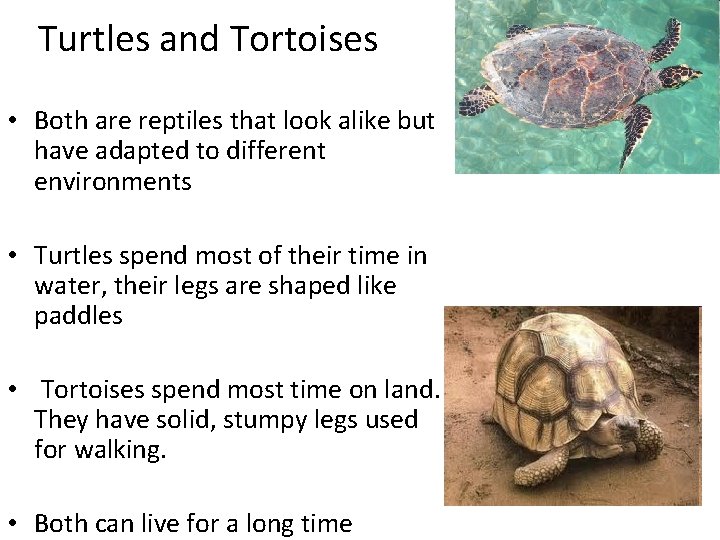 Turtles and Tortoises

• Both are reptiles that look alike but have adapted to different environments

• Turtles spend most of their time in water, their legs are shaped like paddles

• Tortoises spend most time on land. They have solid, stumpy legs used for walking.

• Both can live for a long time